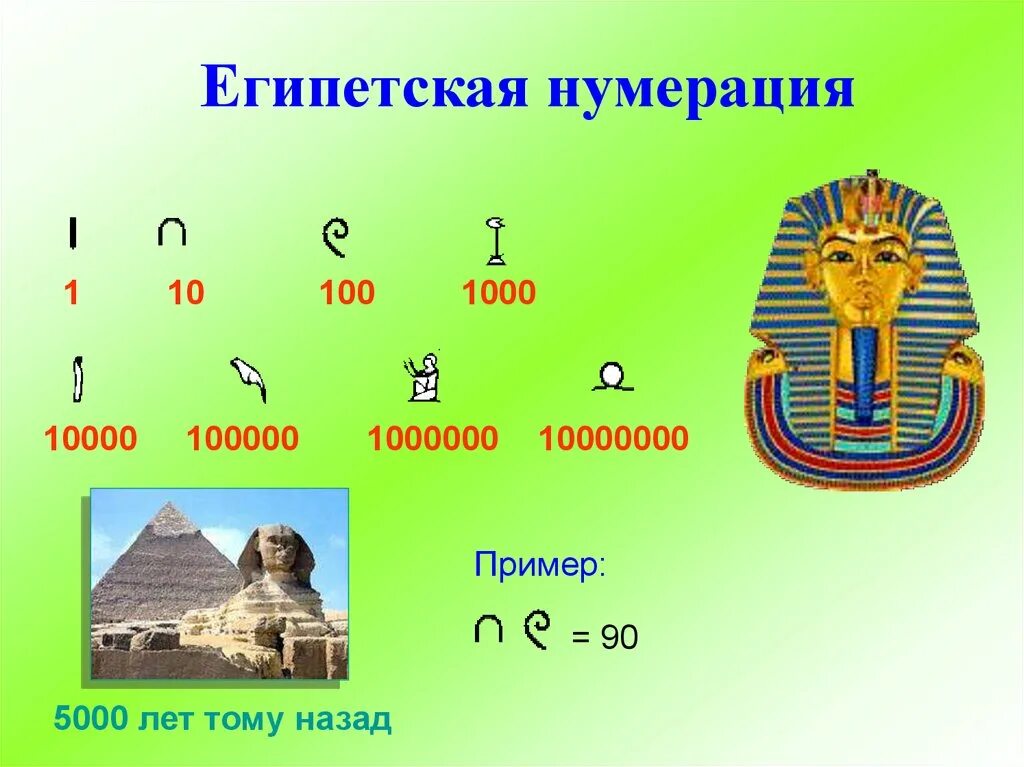 Египетская нумерация

1 10 100 1000

10000 100000 1000000 10000000

Пример:

= 90

5000 лет тому назад